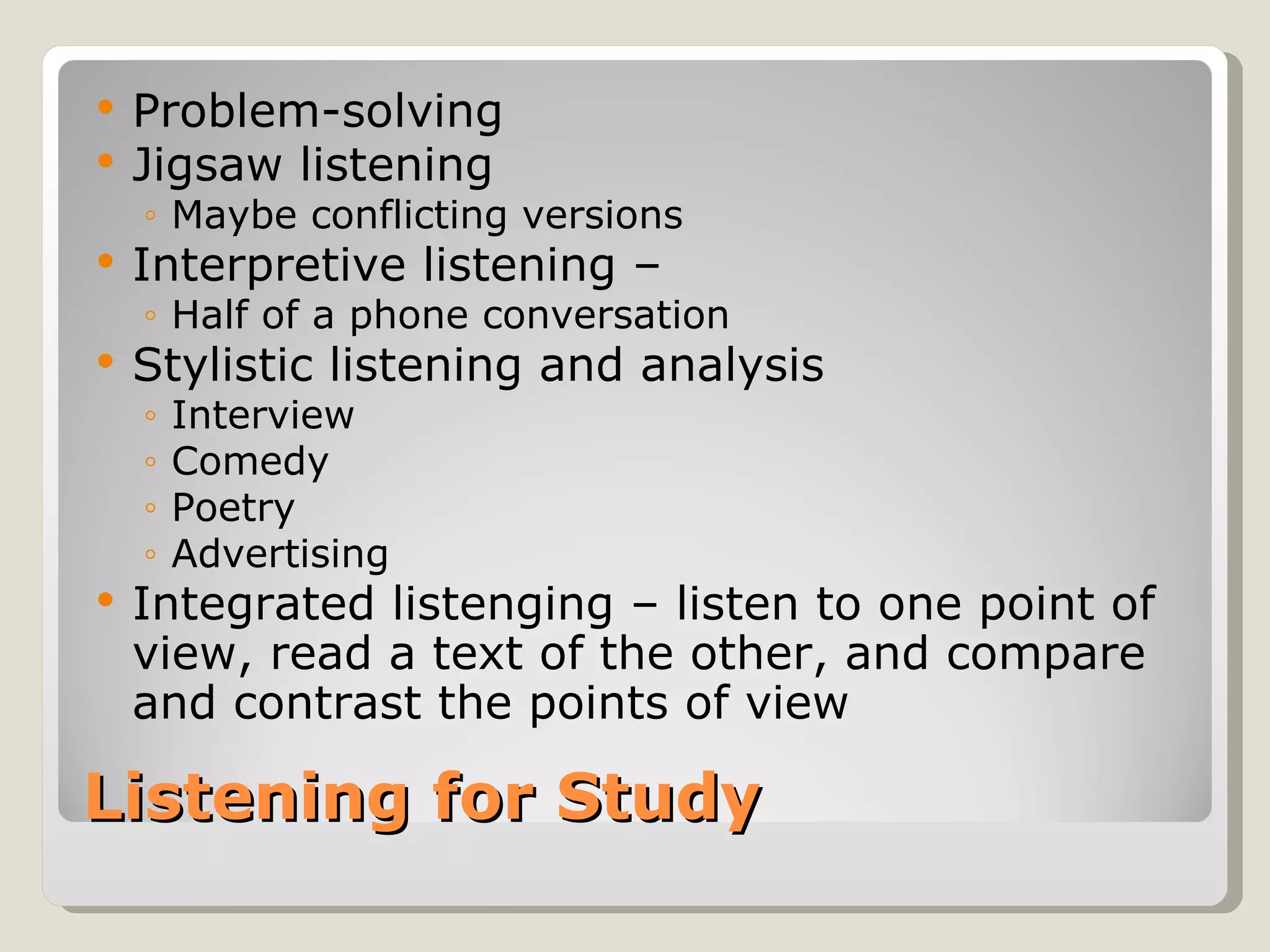 • Problem-solving
• Jigsaw listening
◦ Maybe conflicting versions
• Interpretive listening –
◦ Half of a phone conversation
• Stylistic listening and analysis
◦ Interview
◦ Comedy
◦ Poetry
◦ Advertising
• Integrated listenging – listen to one point of view, read a text of the other, and compare and contrast the points of view

Listening for Study